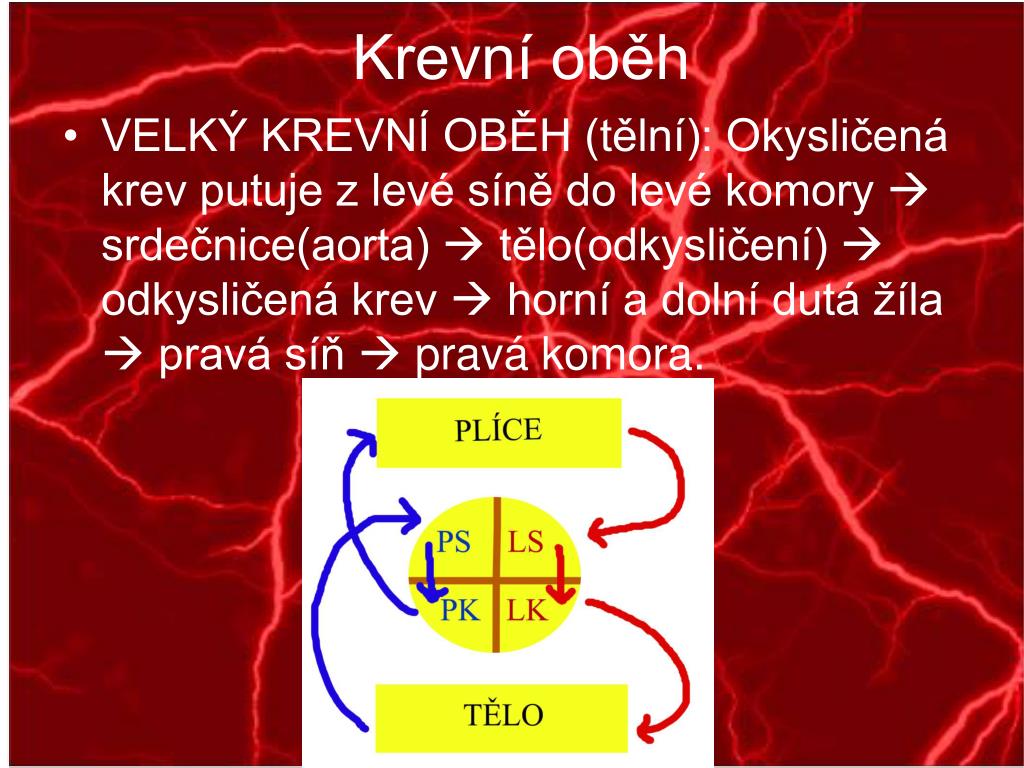 Krevní oběh

• VELKÝ KREVNÍ OBĚH (tělní): Okysličená krev putuje z levé síně do levé komory → srdečnice(aorta) → tělo(odkysličení) → odkysličená krev → horní a dolní dutá žíla → pravá síň → pravá komora.

PLÍCE

PS LS
PK LK

TĚLO